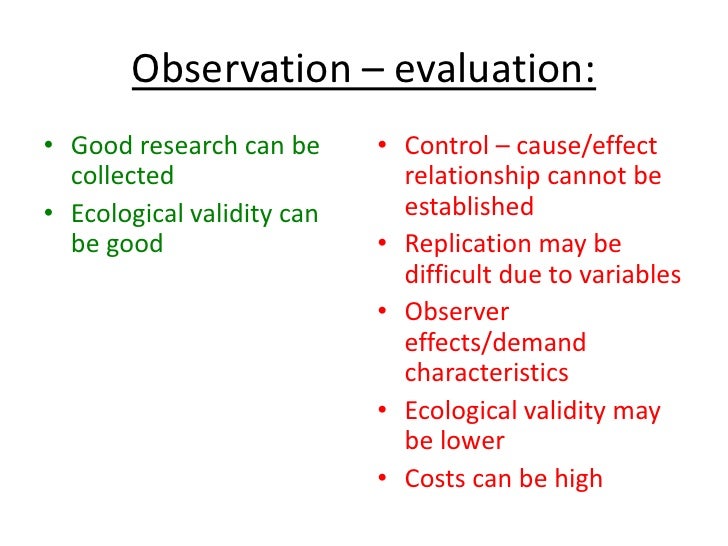 Observation – evaluation:

• Good research can be collected
• Ecological validity can be good

• Control – cause/effect relationship cannot be established
• Replication may be difficult due to variables
• Observer effects/demand characteristics
• Ecological validity may be lower
• Costs can be high